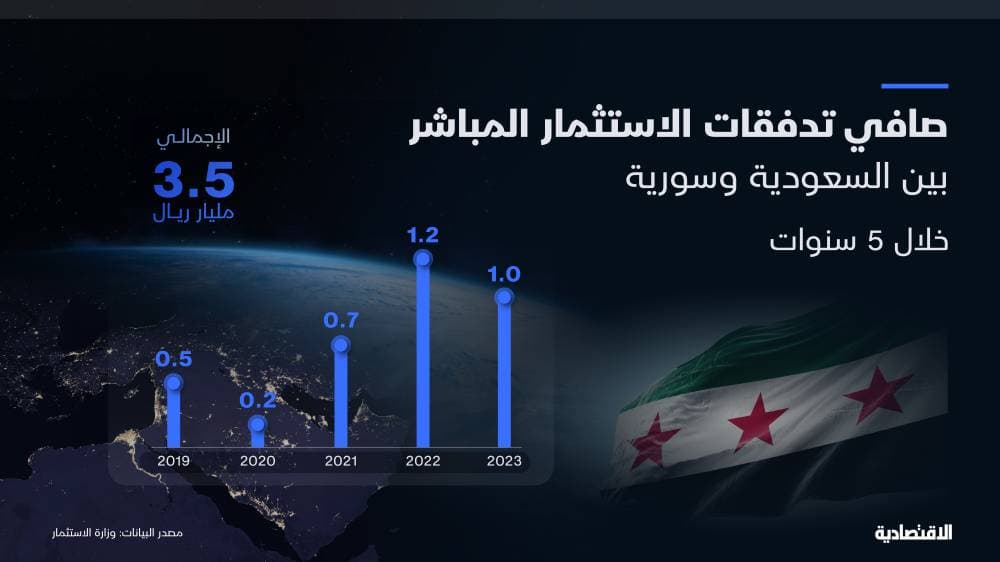 صافي تدفقات الاستثمار المباشر
بين السعودية وسورية
خلال 5 سنوات

الإجمالي
3.5
مليار ريال

0.5
0.2
0.7
1.2
1.0

2019
2020
2021
2022
2023

مصدر البيانات: وزارة الاستثمار

الاقتصادية